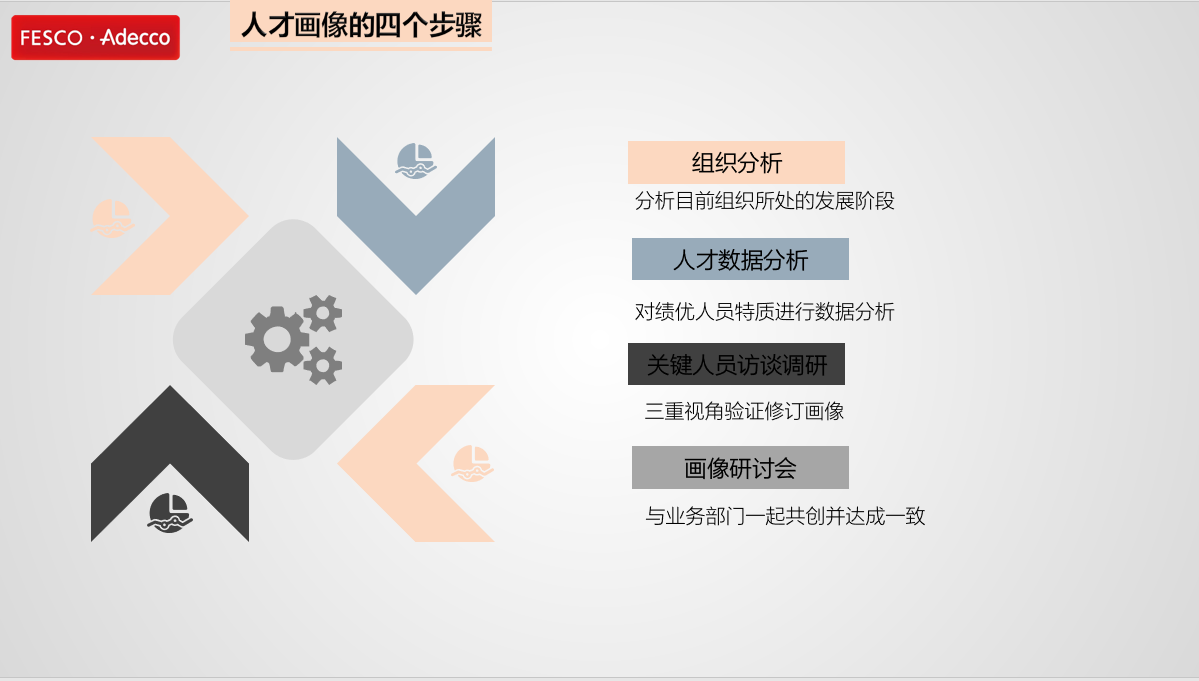 FESCO · Adecco

人才画像的四个步骤

组织分析

分析目前组织所处的发展阶段

人才数据分析

对绩优人员特质进行数据分析

关键人员访谈调研

三重视角验证修订画像

画像研讨会

与业务部门一起共创并达成一致